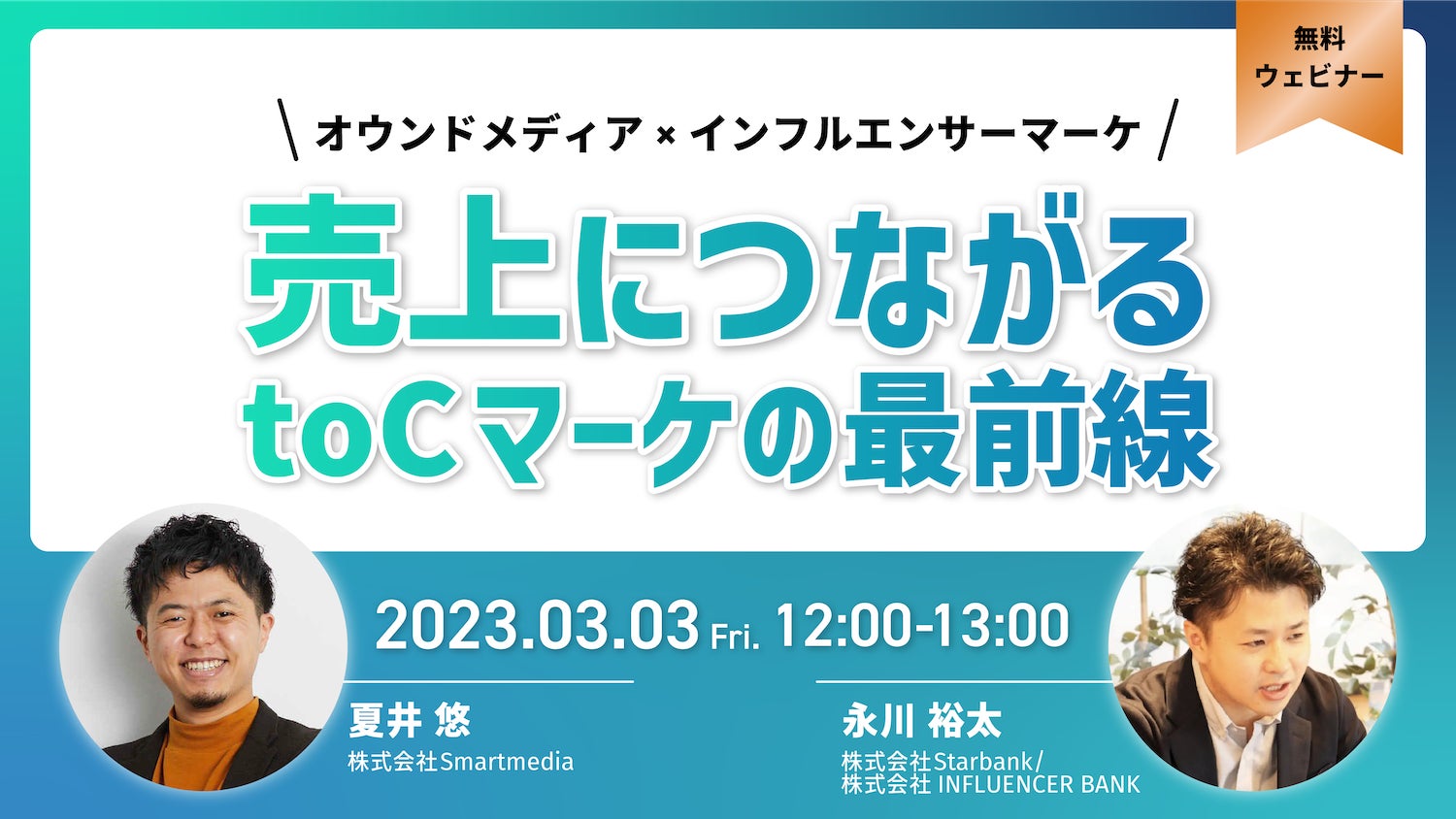 無料
ウェビナー

\ オウンドメディア × インフルエンサーマーケ /

売上につながる
toCマーケの最前線

2023.03.03 Fri. 12:00-13:00

夏井 悠
株式会社Smartmedia

永川 裕太
株式会社Starbank/
株式会社 INFLUENCER BANK